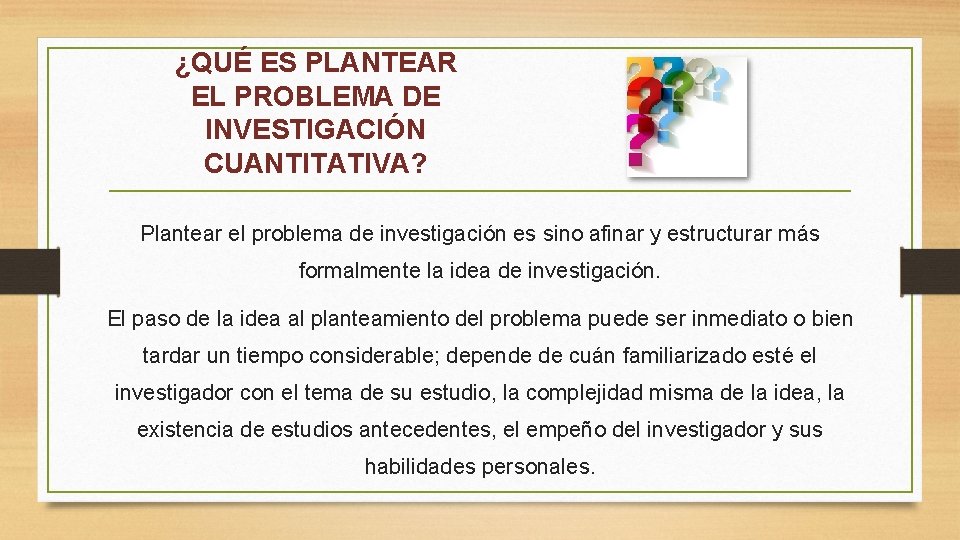 ¿QUÉ ES PLANTEAR EL PROBLEMA DE INVESTIGACIÓN CUANTITATIVA?

Plantear el problema de investigación es sino afinar y estructurar más formalmente la idea de investigación.

El paso de la idea al planteamiento del problema puede ser inmediato o bien tardar un tiempo considerable; depende de cuán familiarizado esté el investigador con el tema de su estudio, la complejidad misma de la idea, la existencia de estudios antecedentes, el empeño del investigador y sus habilidades personales.